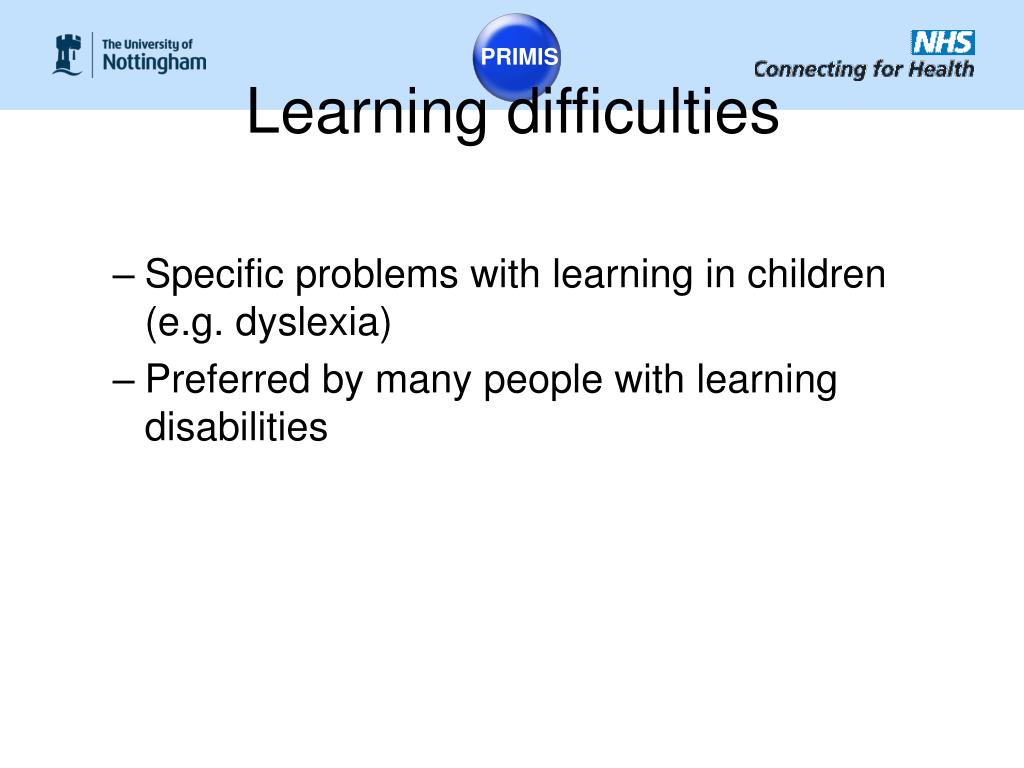 The University of Nottingham

PRIMIS

NHS
Connecting for Health

Learning difficulties

– Specific problems with learning in children (e.g. dyslexia)

– Preferred by many people with learning disabilities